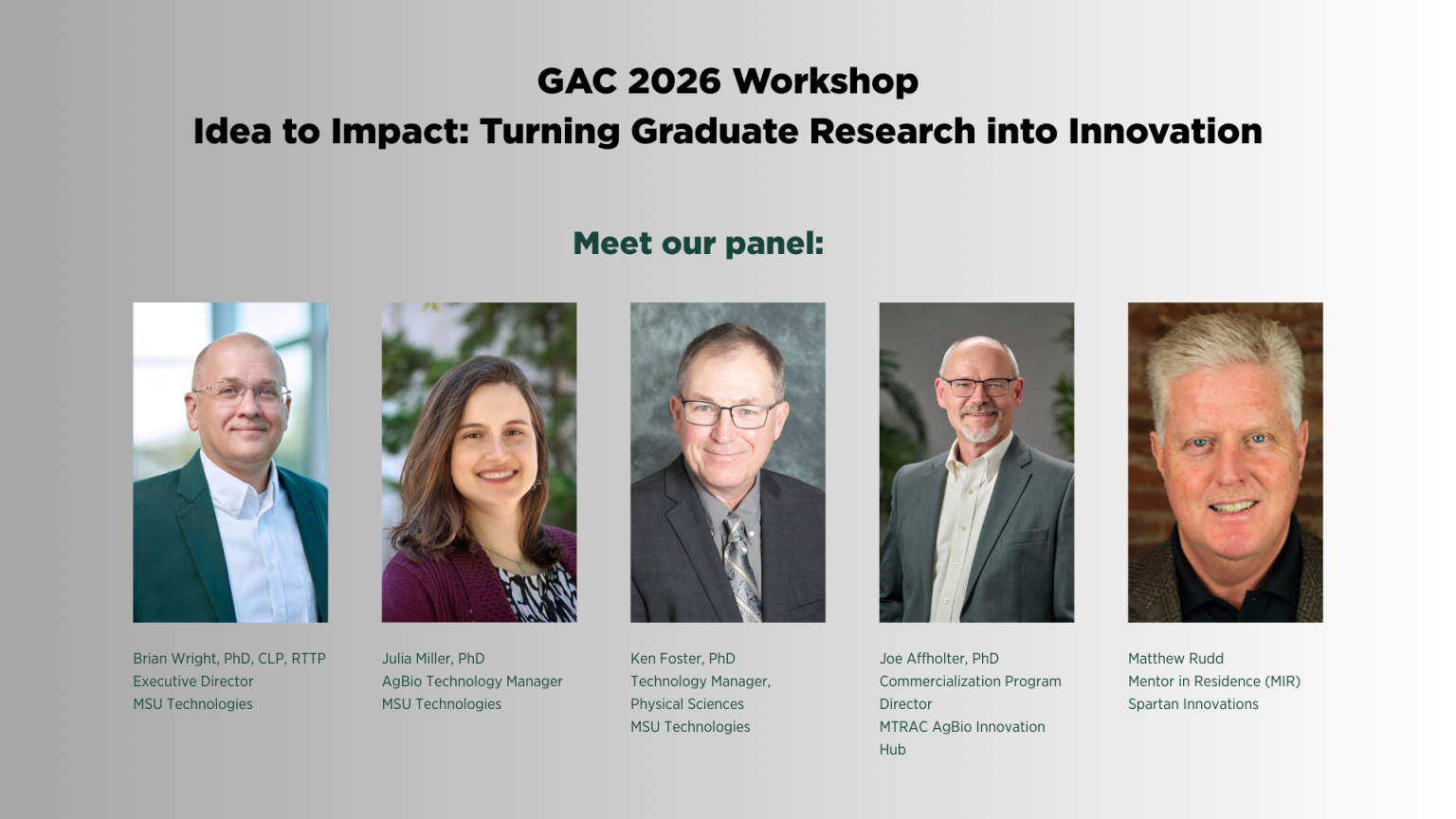 GAC 2026 Workshop
Idea to Impact: Turning Graduate Research into Innovation

Meet our panel:

Brian Wright, PhD, CLP, RTTP
Executive Director
MSU Technologies

Julia Miller, PhD
AgBio Technology Manager
MSU Technologies

Ken Foster, PhD
Technology Manager,
Physical Sciences
MSU Technologies

Joe Affholter, PhD
Commercialization Program Director
MTRAC AgBio Innovation Hub

Matthew Rudd
Mentor in Residence (MIR)
Spartan Innovations